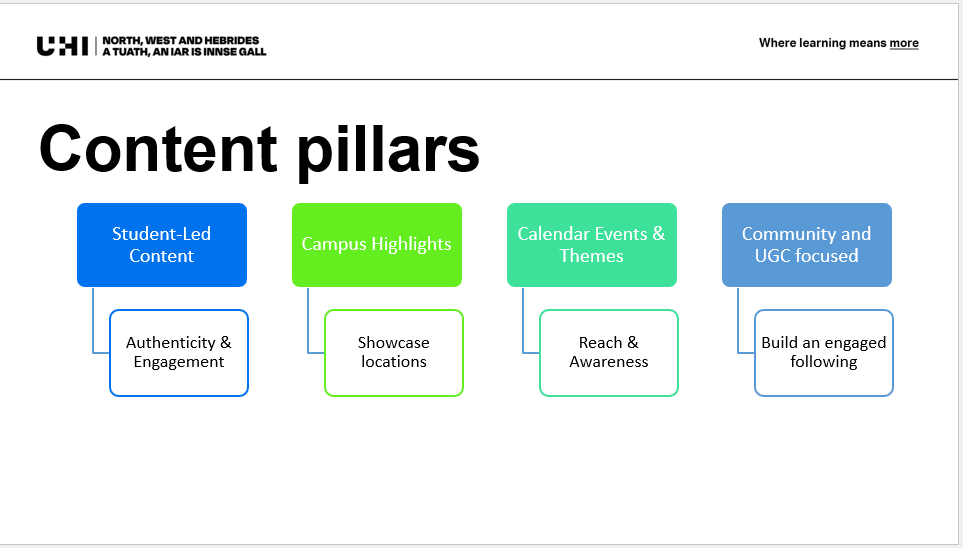 UHI | NORTH, WEST AND HEBRIDES
A TUATH, AN IAR IS INNSE GALL

Where learning means more

Content pillars

Student-Led Content

Authenticity & Engagement

Campus Highlights

Showcase locations

Calendar Events & Themes

Reach & Awareness

Community and UGC focused

Build an engaged following